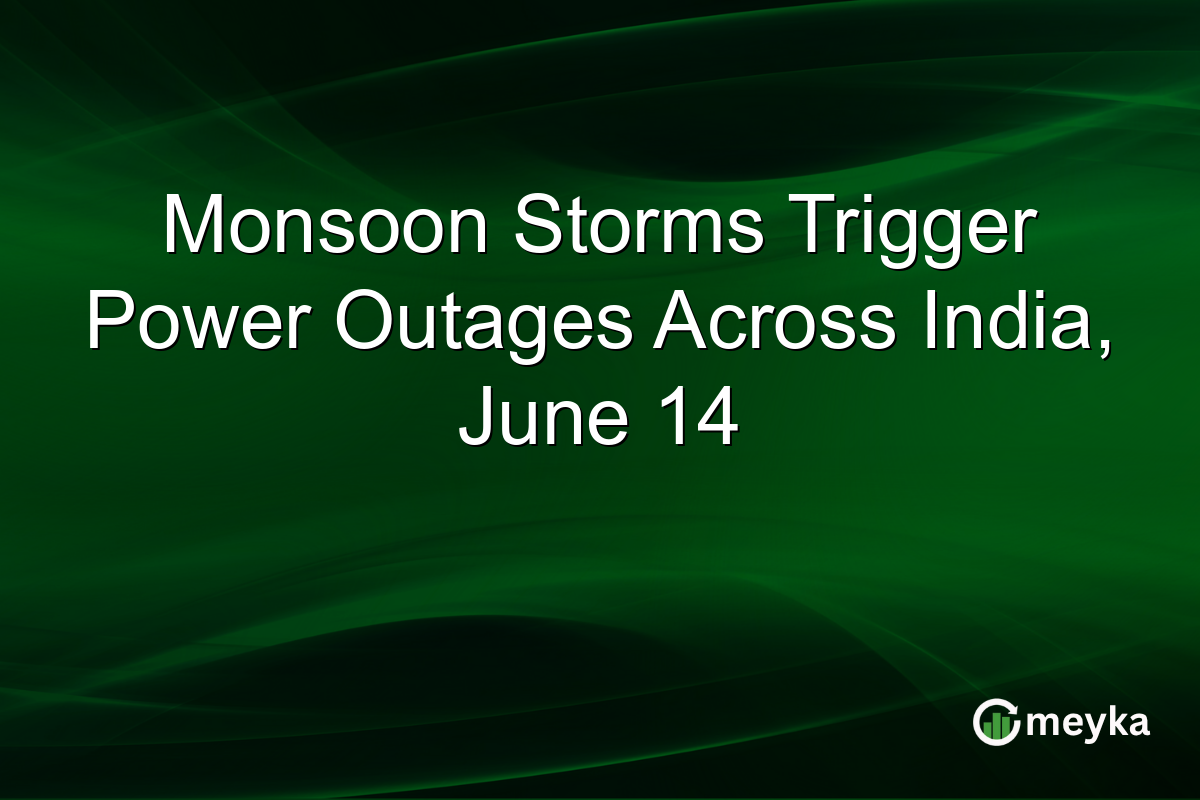 Monsoon Storms Trigger Power Outages Across India, June 14

meyka